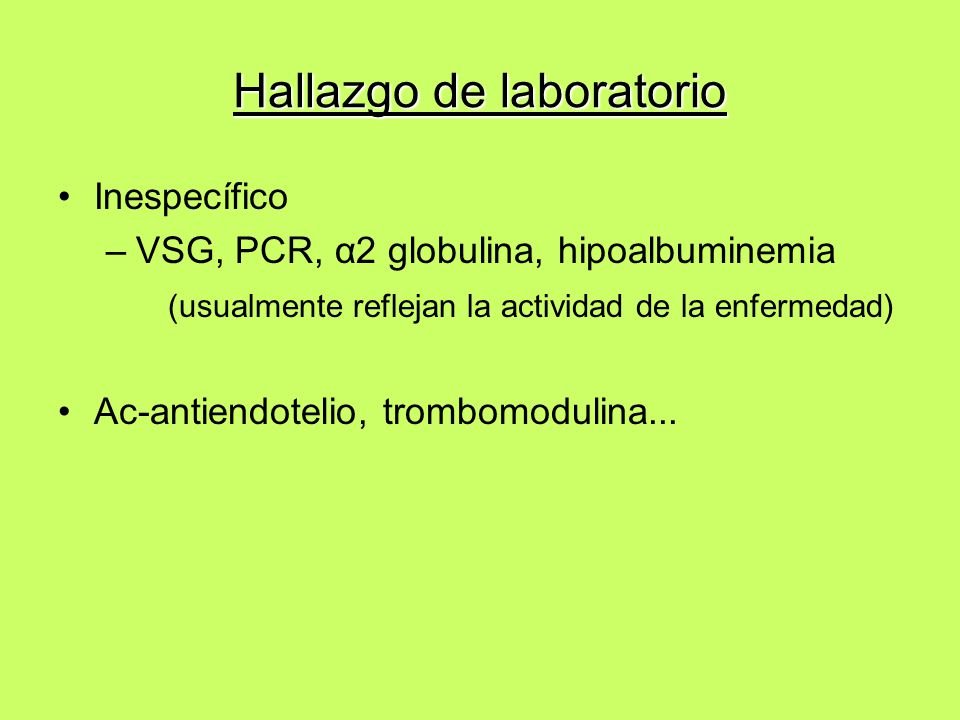 Hallazgo de laboratorio

• Inespecífico
– VSG, PCR, α2 globulina, hipoalbuminemia
(usualmente reflejan la actividad de la enfermedad)

• Ac-antiendotelio, trombomodulina...